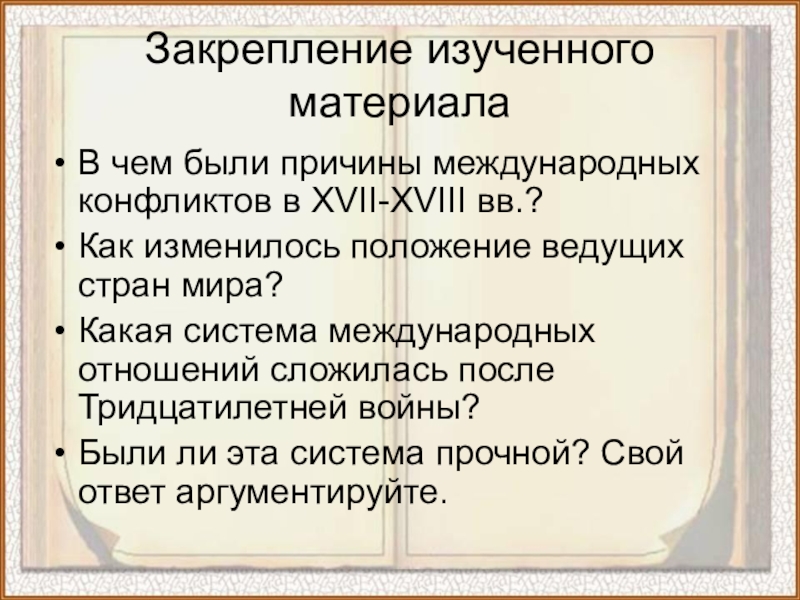 Закрепление изученного материала

• В чем были причины международных конфликтов в XVII-XVIII вв.?
• Как изменилось положение ведущих стран мира?
• Какая система международных отношений сложилась после Тридцатилетней войны?
• Были ли эта система прочной? Свой ответ аргументируйте.